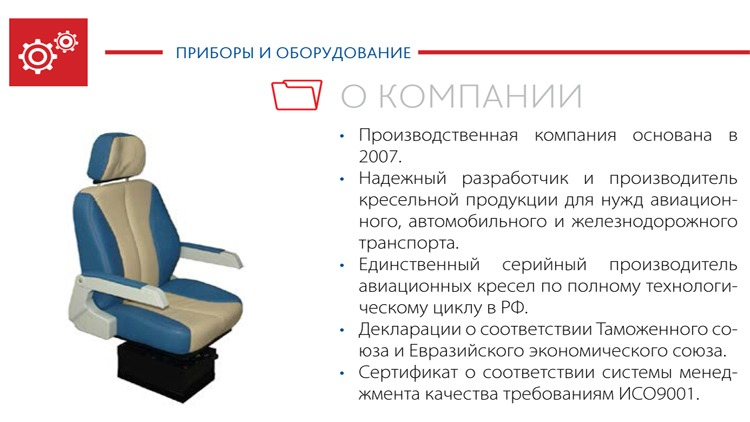 ПРИБОРЫ И ОБОРУДОВАНИЕ

О КОМПАНИИ

• Производственная компания основана в 2007.
• Надежный разработчик и производитель кресельной продукции для нужд авиационного, автомобильного и железнодорожного транспорта.
• Единственный серийный производитель авиационных кресел по полному технологическому циклу в РФ.
• Декларации о соответствии Таможенного союза и Евразийского экономического союза.
• Сертификат о соответствии системы менеджмента качества требованиям ИСО9001.